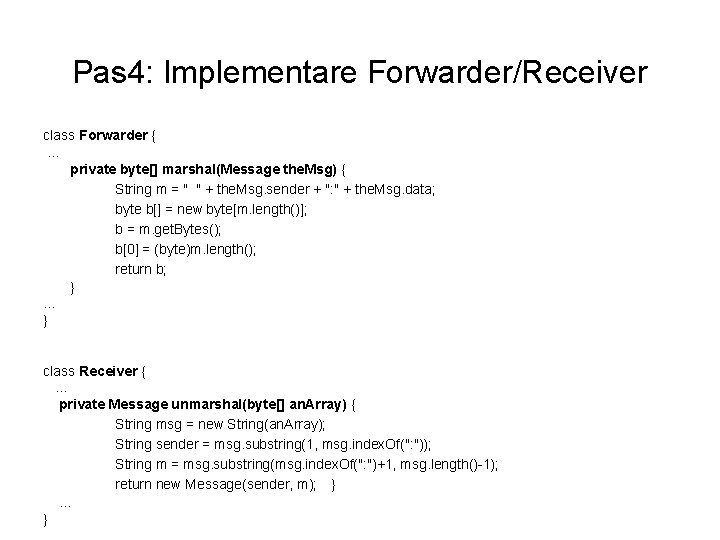 Pas4: Implementare Forwarder/Receiver

class Forwarder {
...
private byte[] marshal(Message theMsg) {
String m = "  " + theMsg.sender + ":" + theMsg.data;
byte b[] = new byte[m.length()];
b = m.getBytes();
b[0] = (byte)m.length();
return b;
}
...
}

class Receiver {
...
private Message unmarshal(byte[] anArray) {
String msg = new String(anArray);
String sender = msg.substring(1, msg.indexOf(":"));
String m = msg.substring(msg.indexOf(":")+1, msg.length()-1);
return new Message(sender, m);   }
...
}